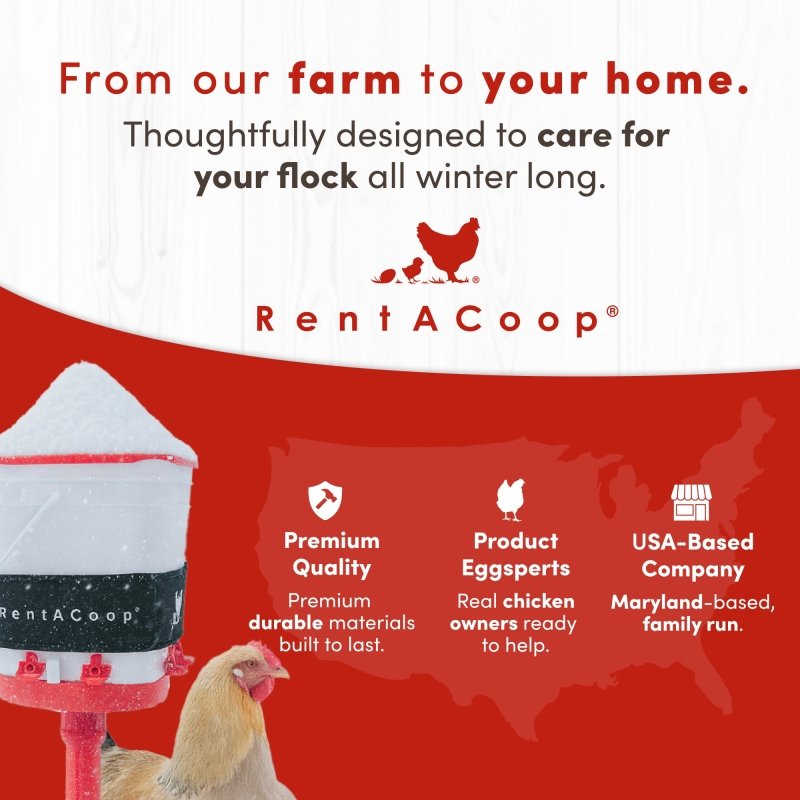 From our farm to your home.
Thoughtfully designed to care for your flock all winter long.

RentACoop®

RentACoop®

Premium Quality
Premium durable materials built to last.

Product Eggsperts
Real chicken owners ready to help.

USA-Based Company
Maryland-based, family run.